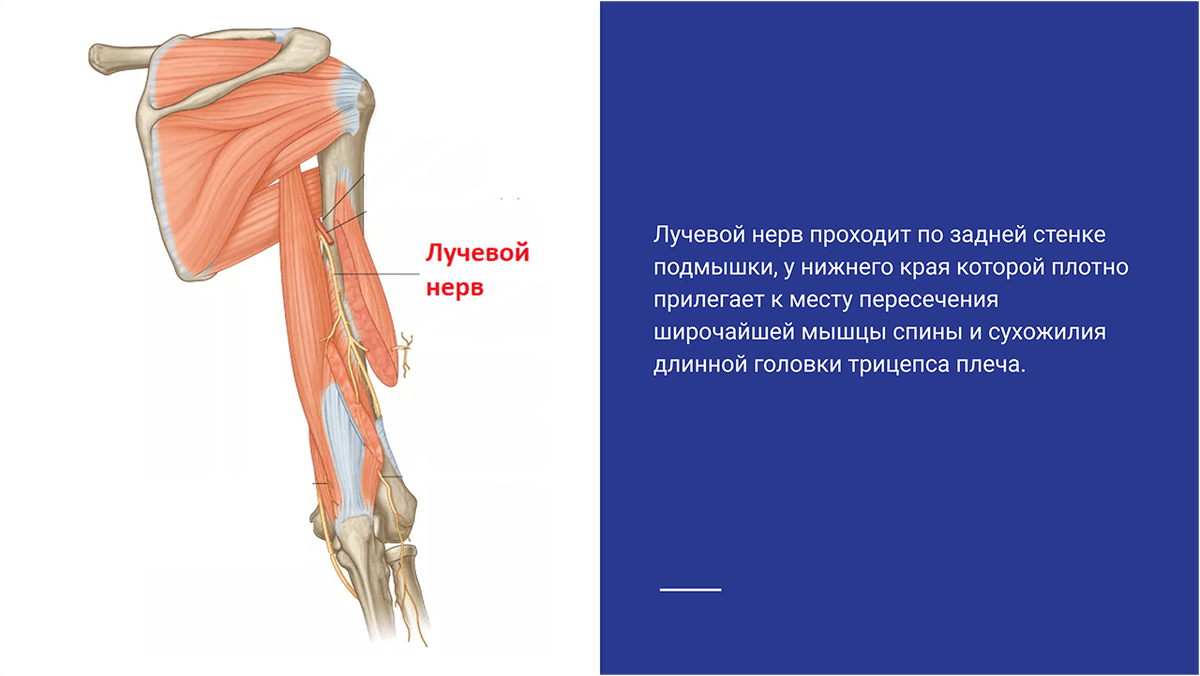 Лучевой нерв

Лучевой нерв проходит по задней стенке подмышки, у нижнего края которой плотно прилегает к месту пересечения широчайшей мышцы спины и сухожилия длинной головки трицепса плеча.